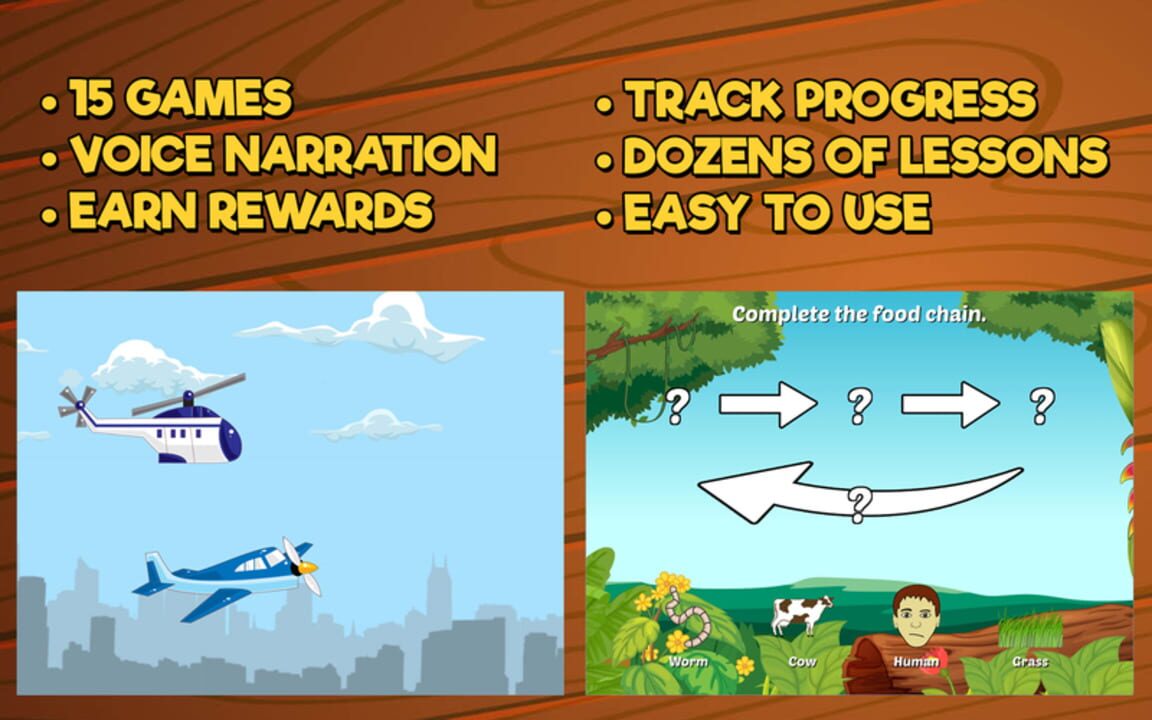 • 15 GAMES
• VOICE NARRATION
• EARN REWARDS

• TRACK PROGRESS
• DOZENS OF LESSONS
• EASY TO USE

Complete the food chain.

? ? ?

?

Worm
Cow
Human
Grass